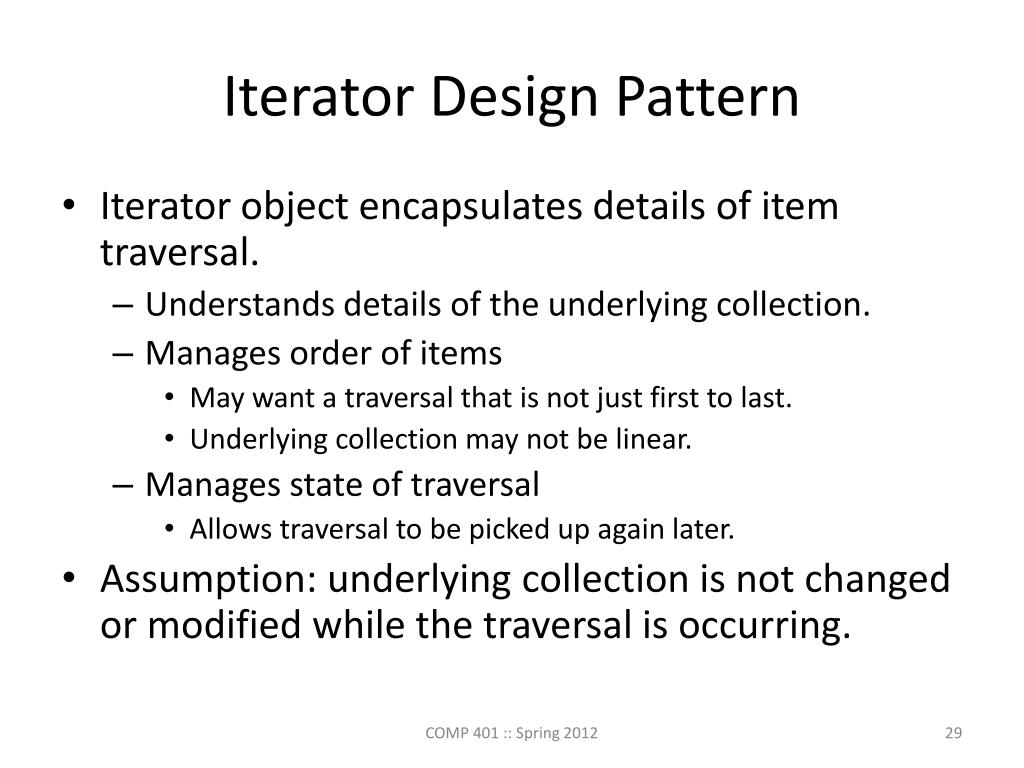 Iterator Design Pattern

• Iterator object encapsulates details of item traversal.
 – Understands details of the underlying collection.
 – Manages order of items
  • May want a traversal that is not just first to last.
  • Underlying collection may not be linear.
 – Manages state of traversal
  • Allows traversal to be picked up again later.
• Assumption: underlying collection is not changed or modified while the traversal is occurring.

COMP 401 :: Spring 2012

29